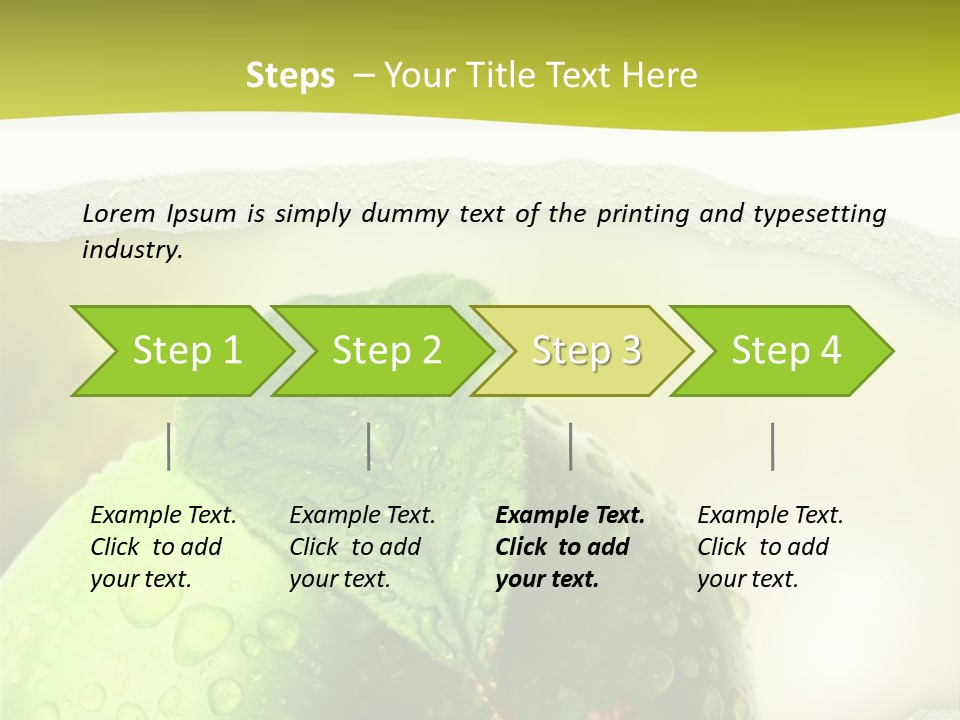 Steps – Your Title Text Here

Lorem Ipsum is simply dummy text of the printing and typesetting industry.

Step 1

Step 2

Step 3

Step 4

Example Text. Click to add your text.

Example Text. Click to add your text.

Example Text. Click to add your text.

Example Text. Click to add your text.